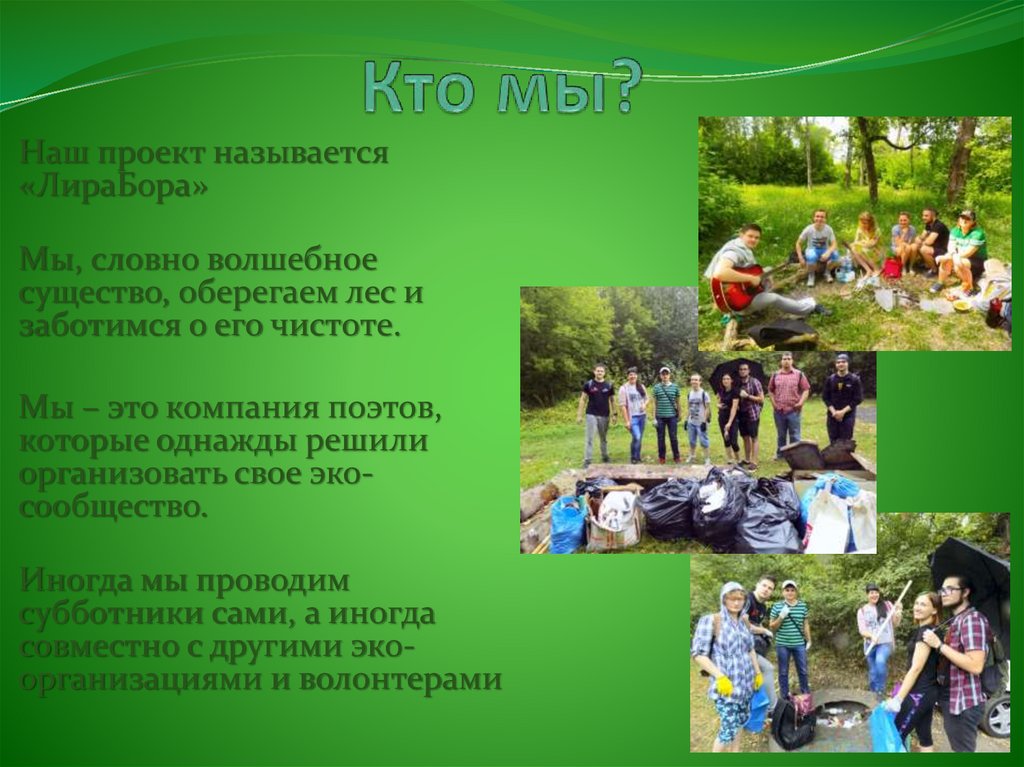 Кто мы?

Наш проект называется «ЛираБора»

Мы, словно волшебное существо, оберегаем лес и заботимся о его чистоте.

Мы – это компания поэтов, которые однажды решили организовать свое эко-сообщество.

Иногда мы проводим субботники сами, а иногда совместно с другими эко-организациями и волонтерами